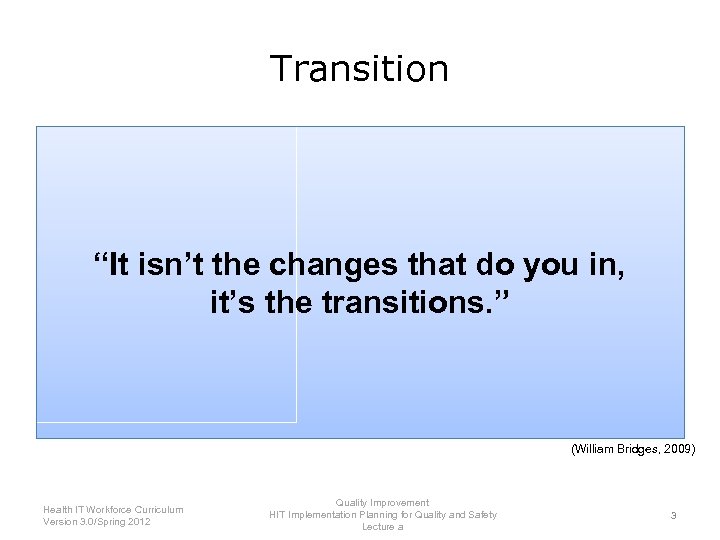 Transition

“It isn’t the changes that do you in, it’s the transitions.”

(William Bridges, 2009)

Health IT Workforce Curriculum
Version 3.0/Spring 2012

Quality Improvement
HIT Implementation Planning for Quality and Safety
Lecture a

3